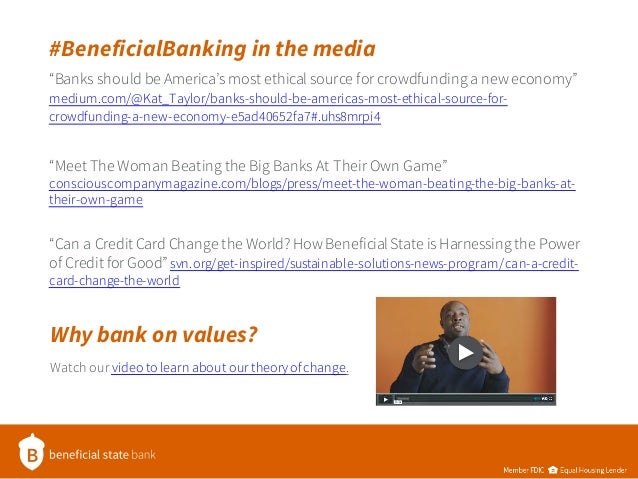 #BeneficialBanking in the media

“Banks should be America’s most ethical source for crowdfunding a new economy” medium.com/@Kat_Taylor/banks-should-be-americas-most-ethical-source-for-crowdfunding-a-new-economy-e5ad40652fa7#.uhs8mrpi4

“Meet The Woman Beating the Big Banks At Their Own Game” consciouscompanymagazine.com/blogs/press/meet-the-woman-beating-the-big-banks-at-their-own-game

“Can a Credit Card Change the World? How Beneficial State is Harnessing the Power of Credit for Good” svn.org/get-inspired/sustainable-solutions-news-program/can-a-credit-card-change-the-world

Why bank on values?

Watch our video to learn about our theory of change.

B beneficial state bank

Member FDIC Equal Housing Lender